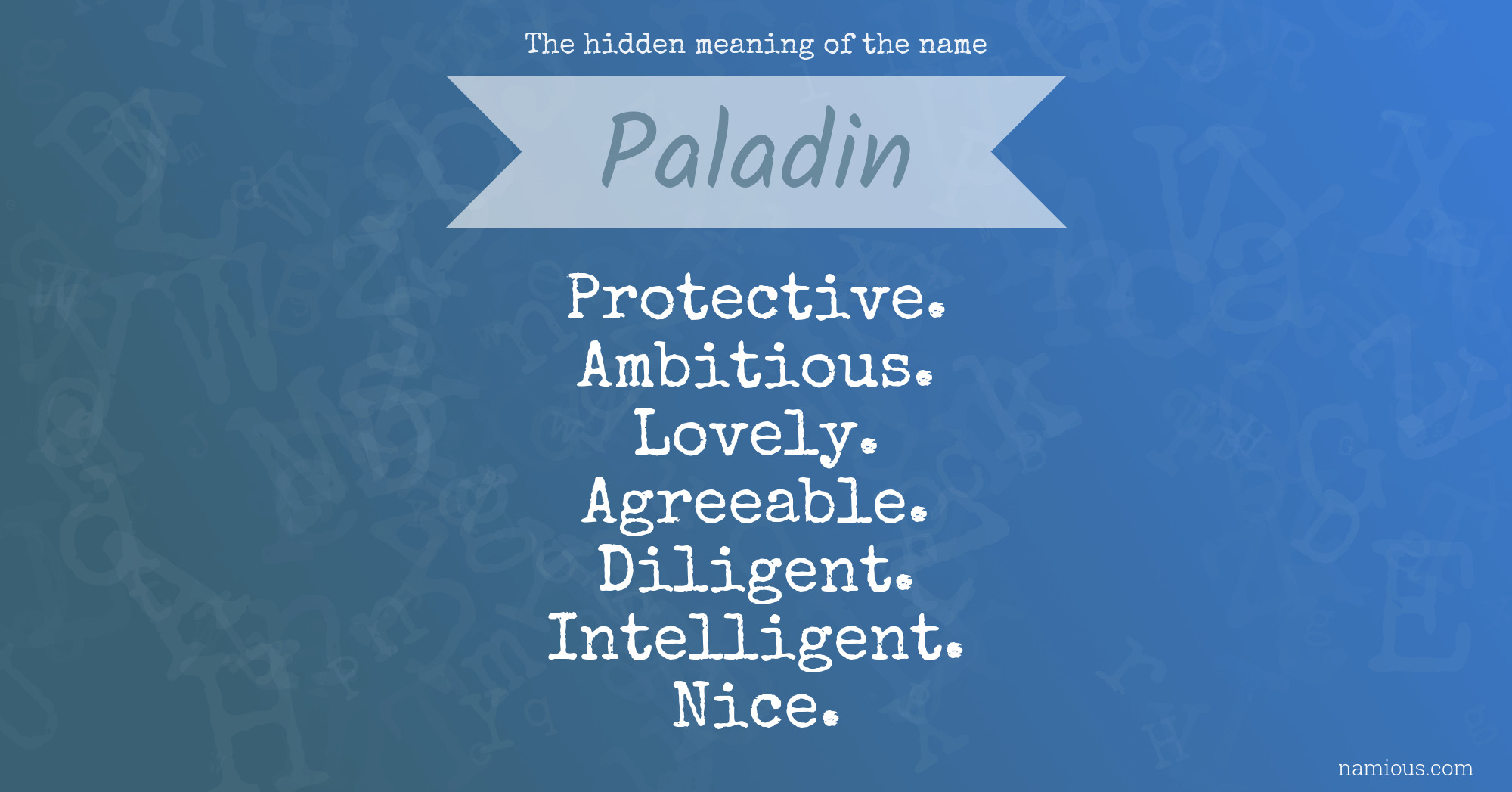 The hidden meaning of the name

Paladin

Protective.
Ambitious.
Lovely.
Agreeable.
Diligent.
Intelligent.
Nice.

namious.com